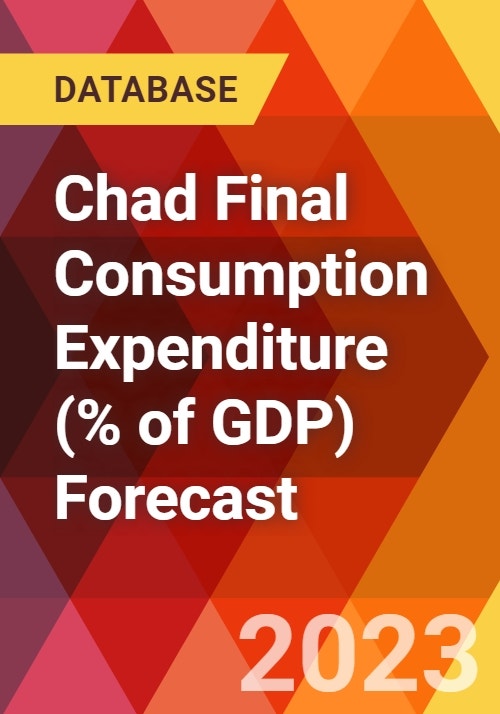 DATABASE

Chad Final Consumption Expenditure (% of GDP) Forecast

2023